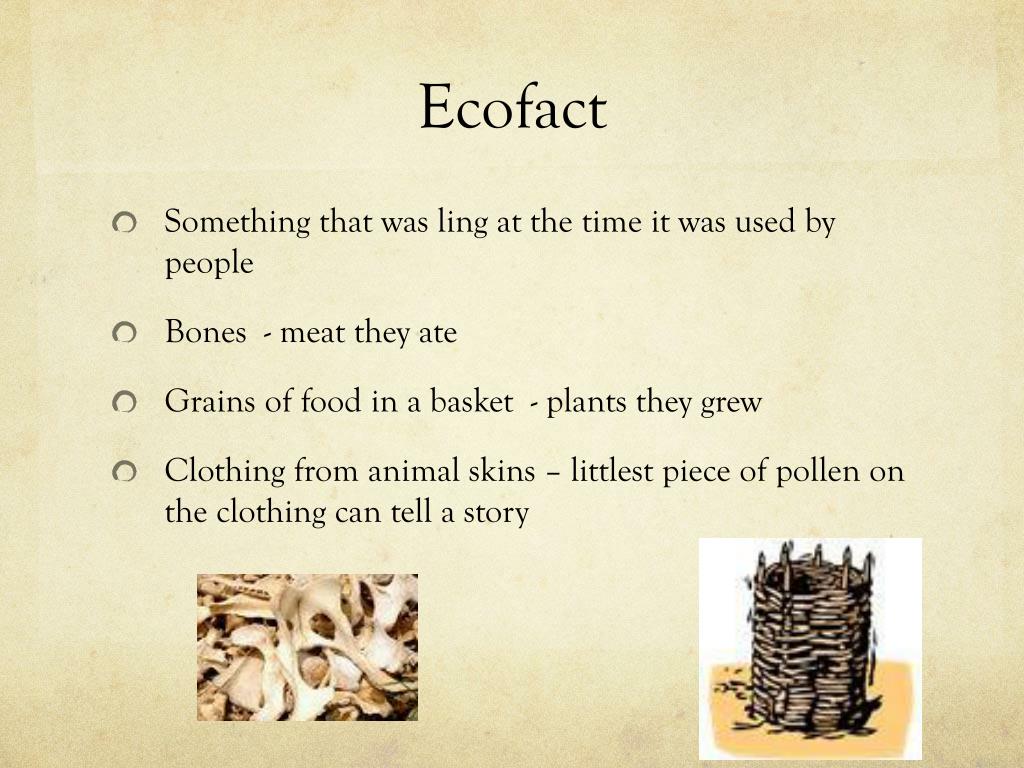 Ecofact

Something that was ling at the time it was used by people

Bones - meat they ate

Grains of food in a basket - plants they grew

Clothing from animal skins – littlest piece of pollen on the clothing can tell a story